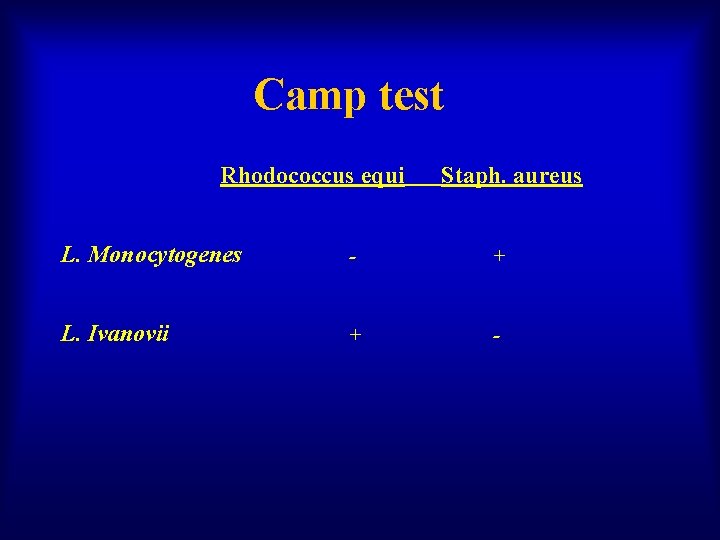 Camp test

|  | Rhodococcus equi | Staph. aureus |
|---|---|---|
| L. Monocytogenes | - | + |
| L. Ivanovii | + | - |